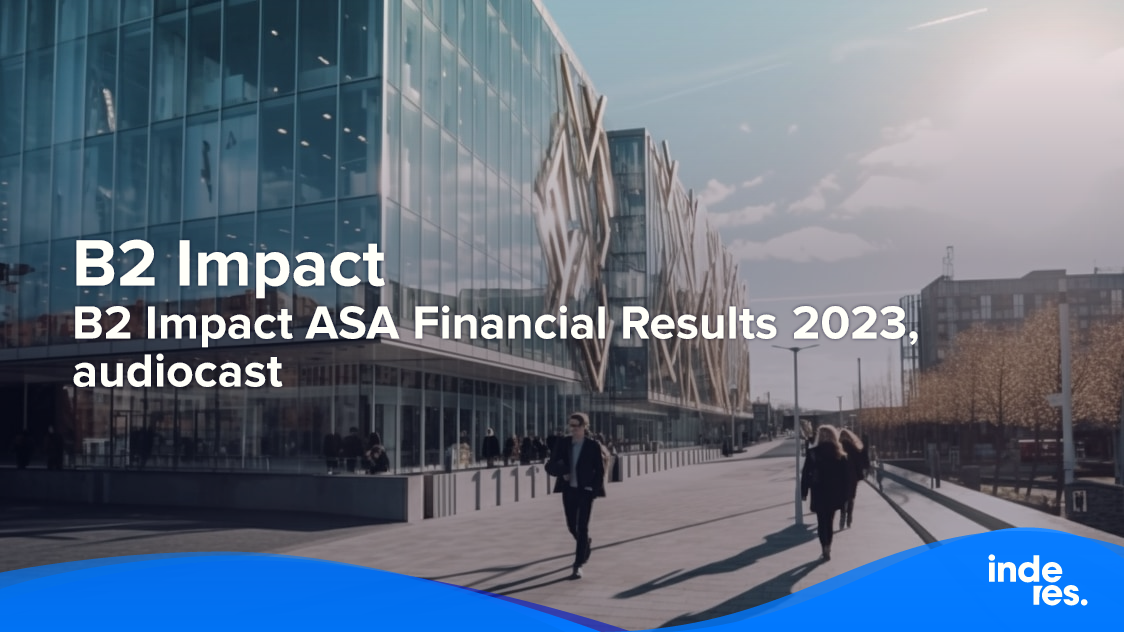 B2 Impact

B2 Impact ASA Financial Results 2023, audiocast

inde
res.